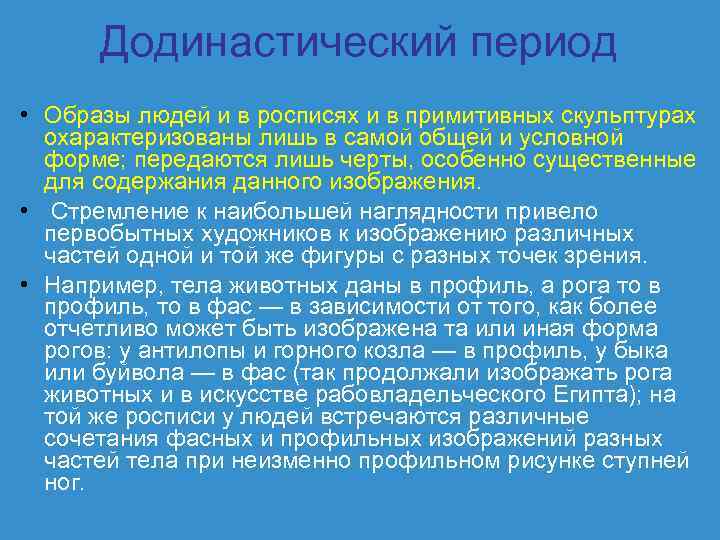 Додинастический период

• Образы людей и в росписях и в примитивных скульптурах охарактеризованы лишь в самой общей и условной форме; передаются лишь черты, особенно существенные для содержания данного изображения.

• Стремление к наибольшей наглядности привело первобытных художников к изображению различных частей одной и той же фигуры с разных точек зрения.

• Например, тела животных даны в профиль, а рога то в профиль, то в фас — в зависимости от того, как более отчетливо может быть изображена та или иная форма рогов: у антилопы и горного козла — в профиль, у быка или буйвола — в фас (так продолжали изображать рога животных и в искусстве рабовладельческого Египта); на той же росписи у людей встречаются различные сочетания фасных и профильных изображений разных частей тела при неизменно профильном рисунке ступней ног.